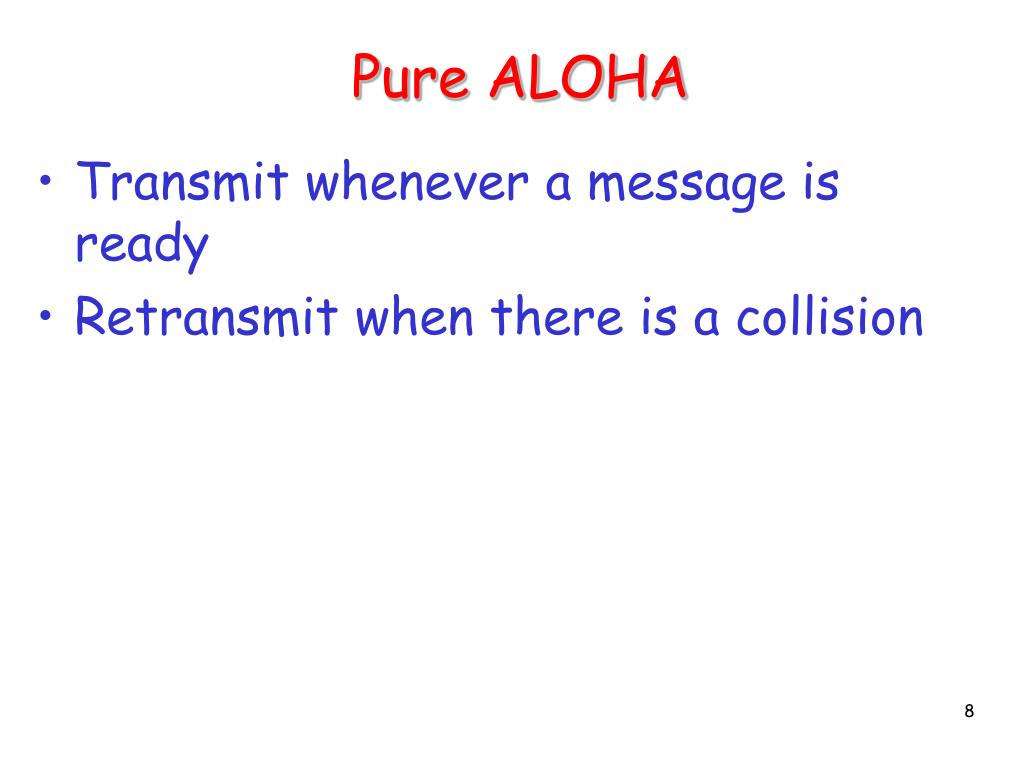 Pure ALOHA

• Transmit whenever a message is ready
• Retransmit when there is a collision

8